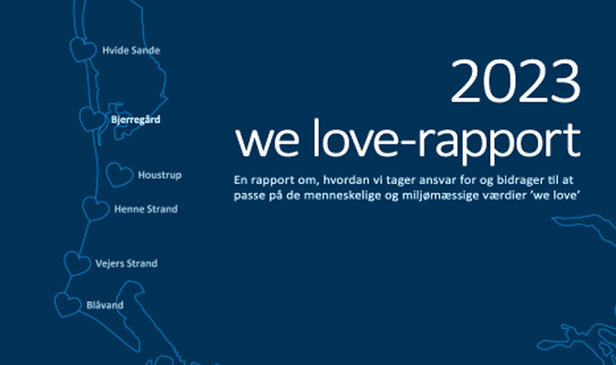 Hvide Sande

Bjerregård

Houstrup

Henne Strand

Vejers Strand

Blåvand

2023
we love-rapport

En rapport om, hvordan vi tager ansvar for og bidrager til at passe på de menneskelige og miljømæssige værdier 'we love'